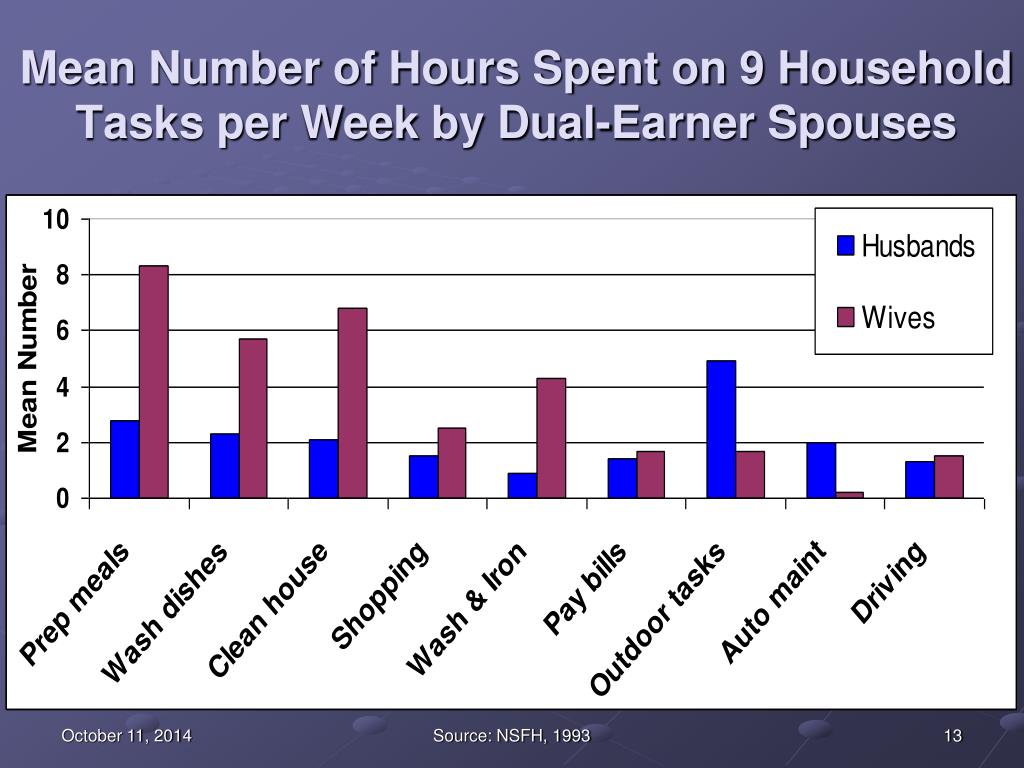 Mean Number of Hours Spent on 9 Household Tasks per Week by Dual-Earner Spouses

Mean Number

10
8
6
4
2
0

Husbands
Wives

Prep meals
Wash dishes
Clean house
Shopping
Wash & Iron
Pay bills
Outdoor tasks
Auto maint
Driving

October 11, 2014
Source: NSFH, 1993
13